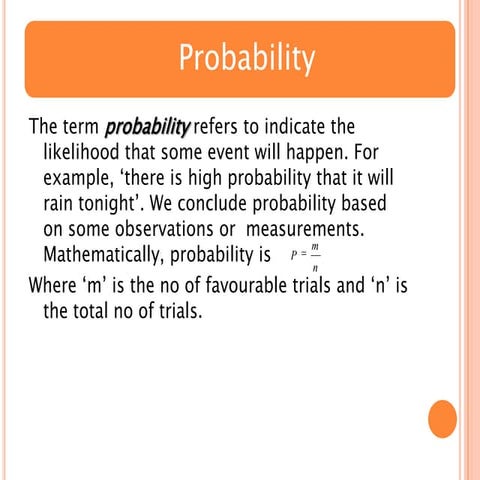 Probability

The term probability refers to indicate the likelihood that some event will happen. For example, ‘there is high probability that it will rain tonight’. We conclude probability based on some observations or measurements. Mathematically, probability is $P = \frac{m}{n}$

Where ‘m’ is the no of favourable trials and ‘n’ is the total no of trials.